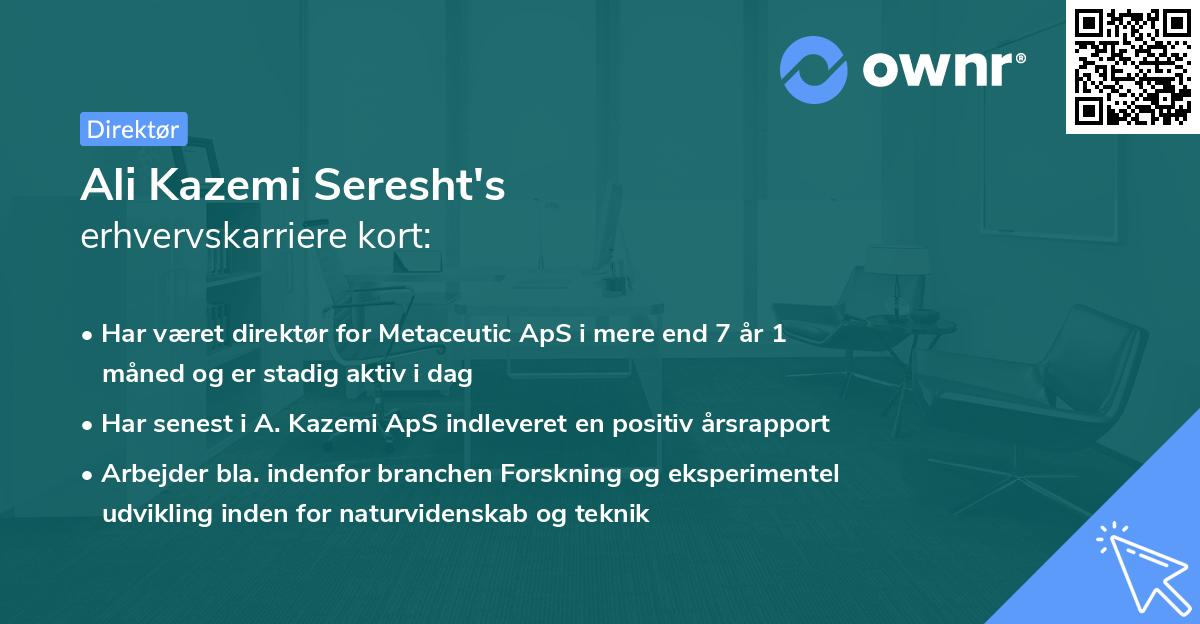 ownr®

Direktør

Ali Kazemi Seresht's
erhvervskarriere kort:

• Har været direktør for Metaceutic ApS i mere end 7 år 1 måned og er stadig aktiv i dag

• Har senest i A. Kazemi ApS indleveret en positiv årsrapport

• Arbejder bla. indenfor branchen Forskning og eksperimentel udvikling inden for naturvidenskab og teknik